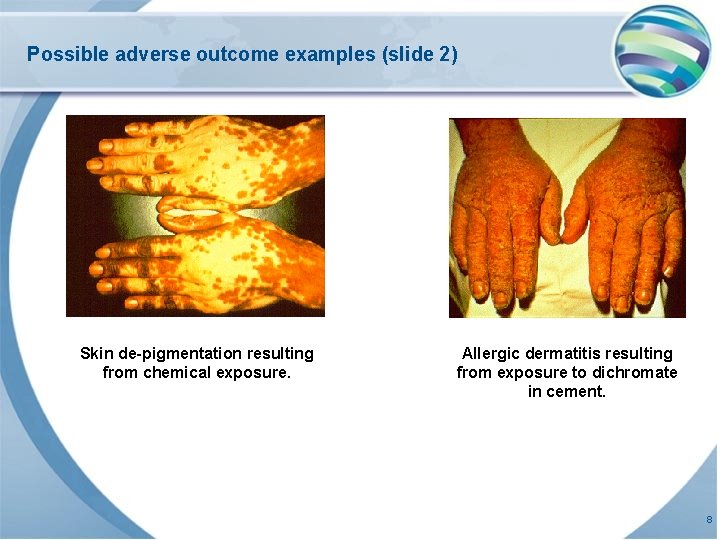 Possible adverse outcome examples (slide 2)

Skin de-pigmentation resulting from chemical exposure.

Allergic dermatitis resulting from exposure to dichromate in cement.

8